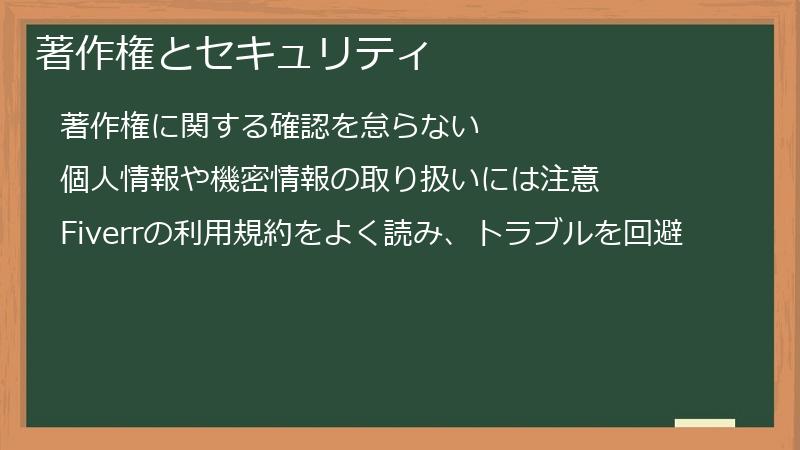 著作権とセキュリティ

著作権に関する確認を怠らない

個人情報や機密情報の取り扱いには注意

Fiverrの利用規約をよく読み、トラブルを回避